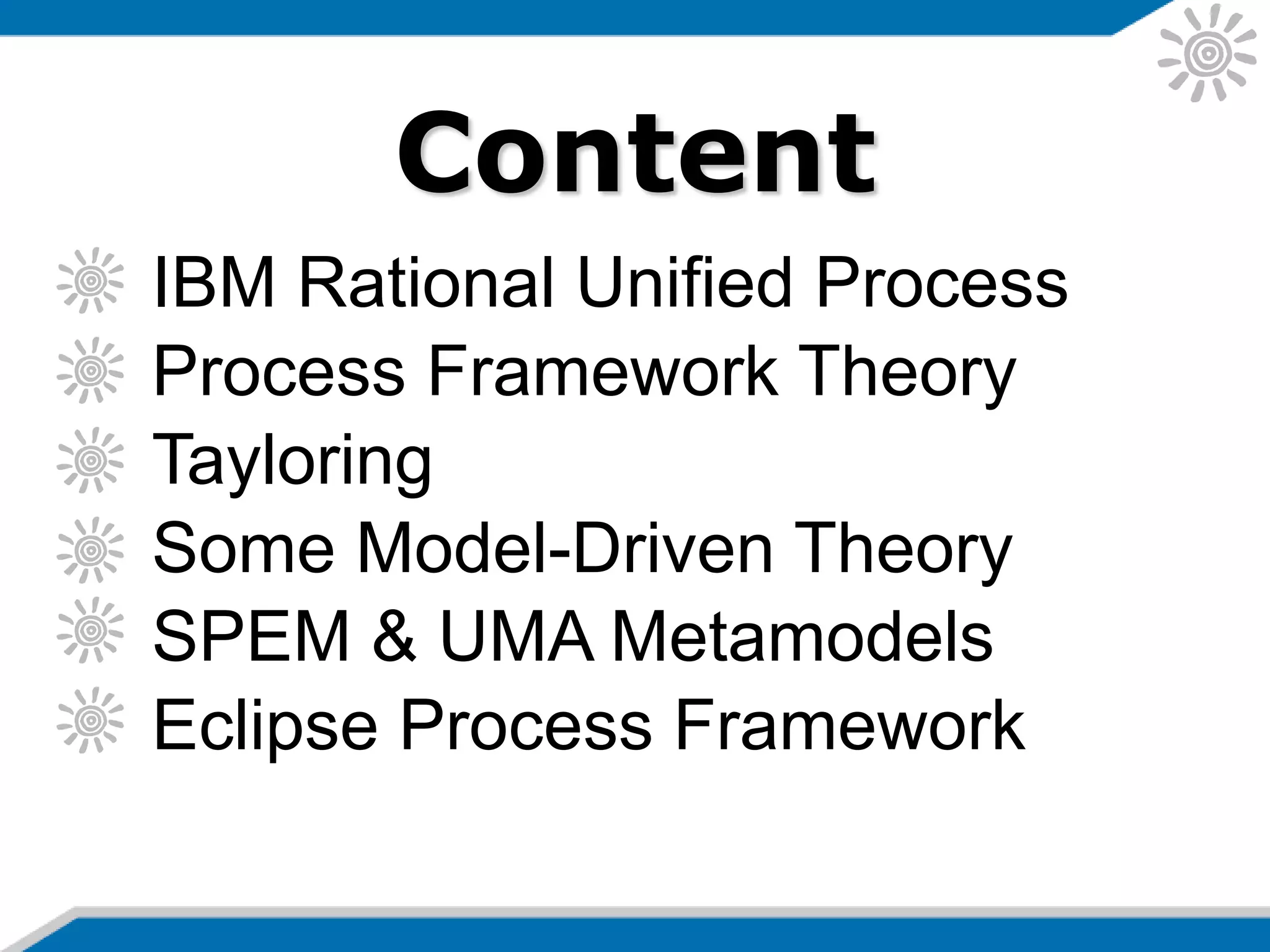 Content

IBM Rational Unified Process
Process Framework Theory
Tayloring
Some Model-Driven Theory
SPEM & UMA Metamodels
Eclipse Process Framework